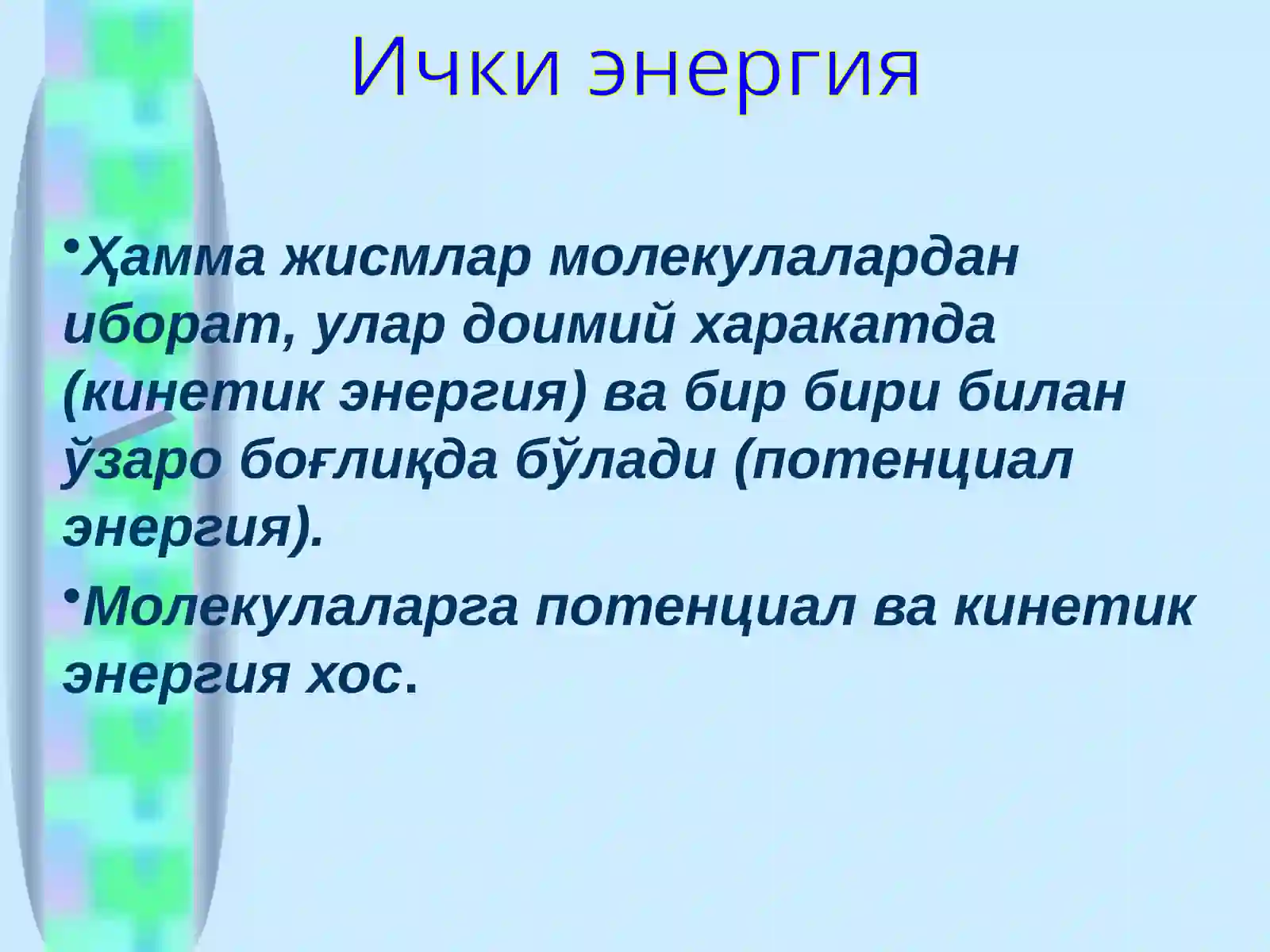 Ички энергия

•Ҳамма жисмлар молекулалардан иборат, улар доимий харакатда (кинетик энергия) ва бир бири билан ўзаро боғлиқда бўлади (потенциал энергия).

•Молекулаларга потенциал ва кинетик энергия хос.